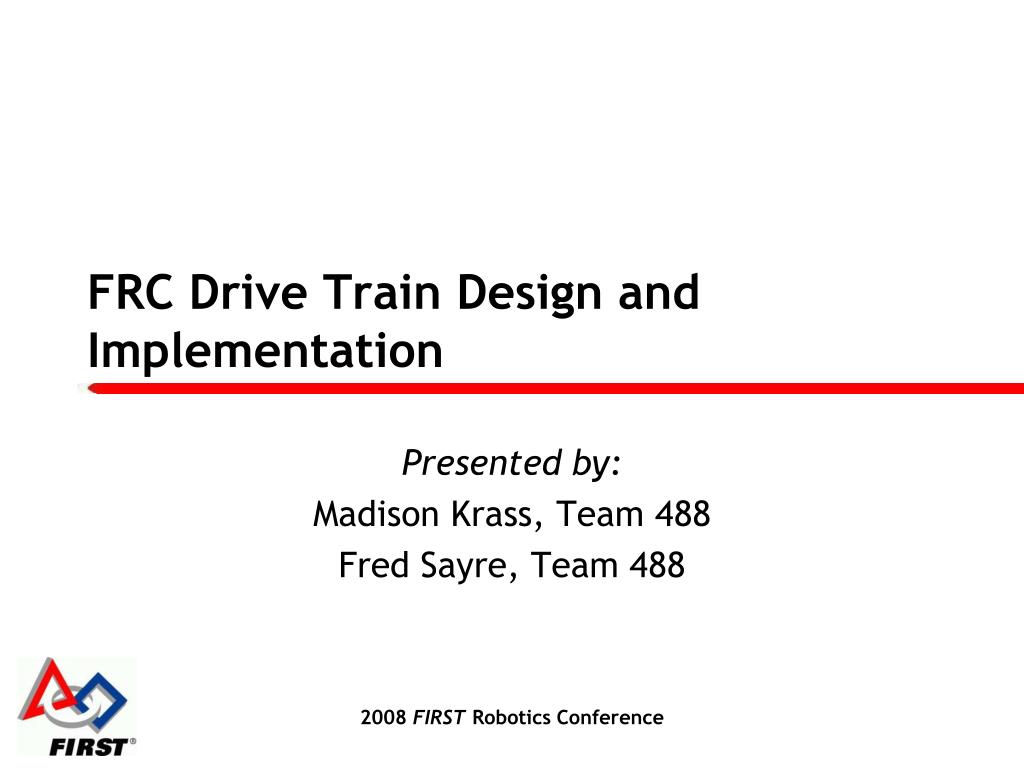 FRC Drive Train Design and Implementation

Presented by:
Madison Krass, Team 488
Fred Sayre, Team 488

FIRST®

2008 FIRST Robotics Conference